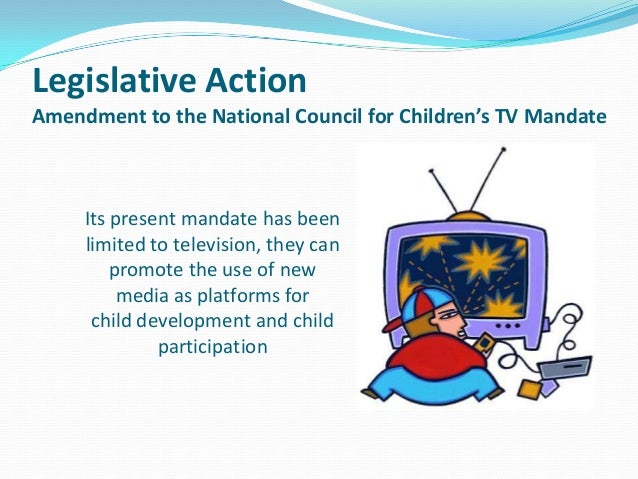 Legislative Action
Amendment to the National Council for Children's TV Mandate

Its present mandate has been limited to television, they can promote the use of new media as platforms for child development and child participation